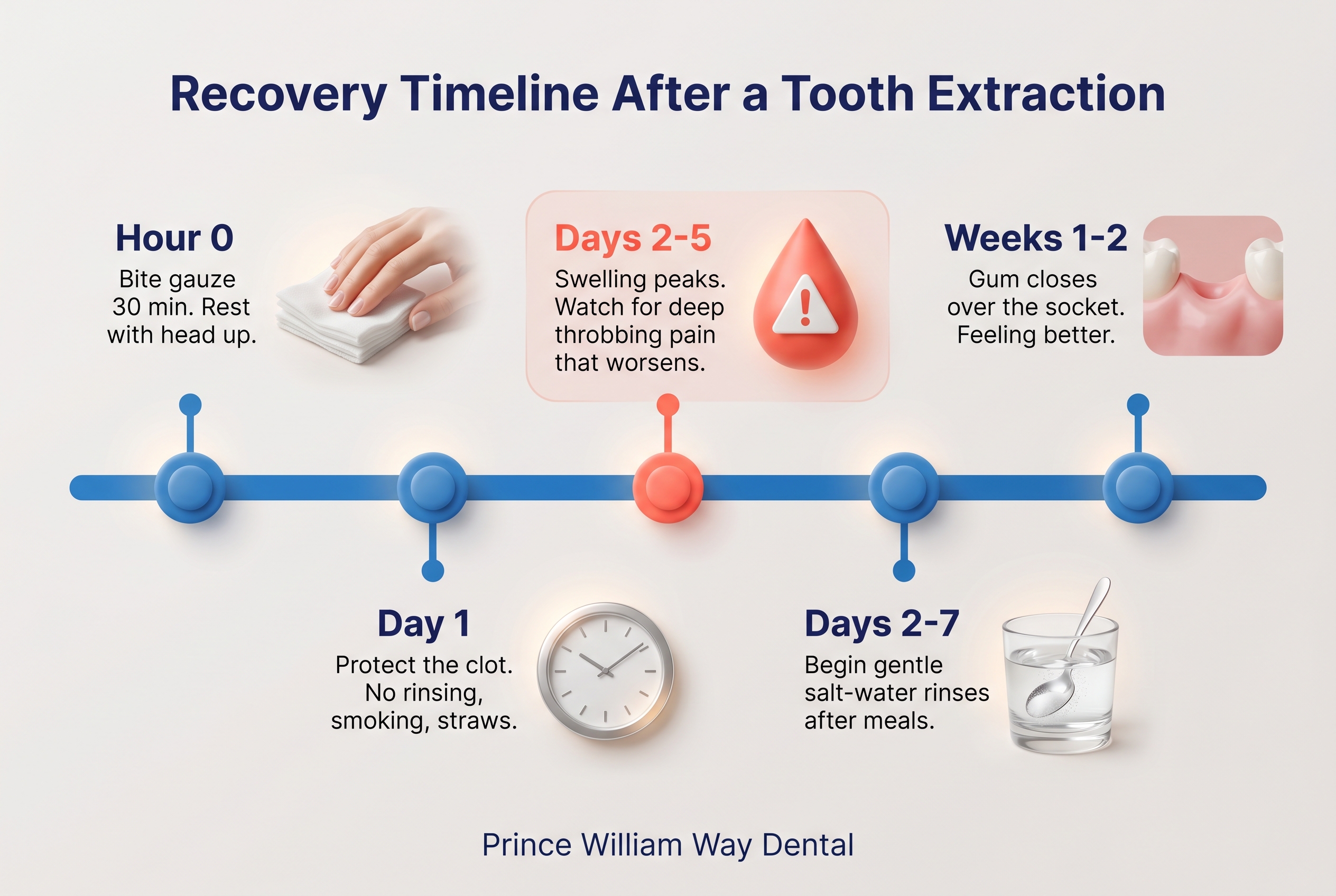 Recovery Timeline After a Tooth Extraction

Hour 0
Bite gauze 30 min. Rest with head up.

Day 1
Protect the clot. No rinsing, smoking, straws.

Days 2-5
Swelling peaks. Watch for deep throbbing pain that worsens.

Days 2-7
Begin gentle salt-water rinses after meals.

Weeks 1-2
Gum closes over the socket. Feeling better.

Prince William Way Dental